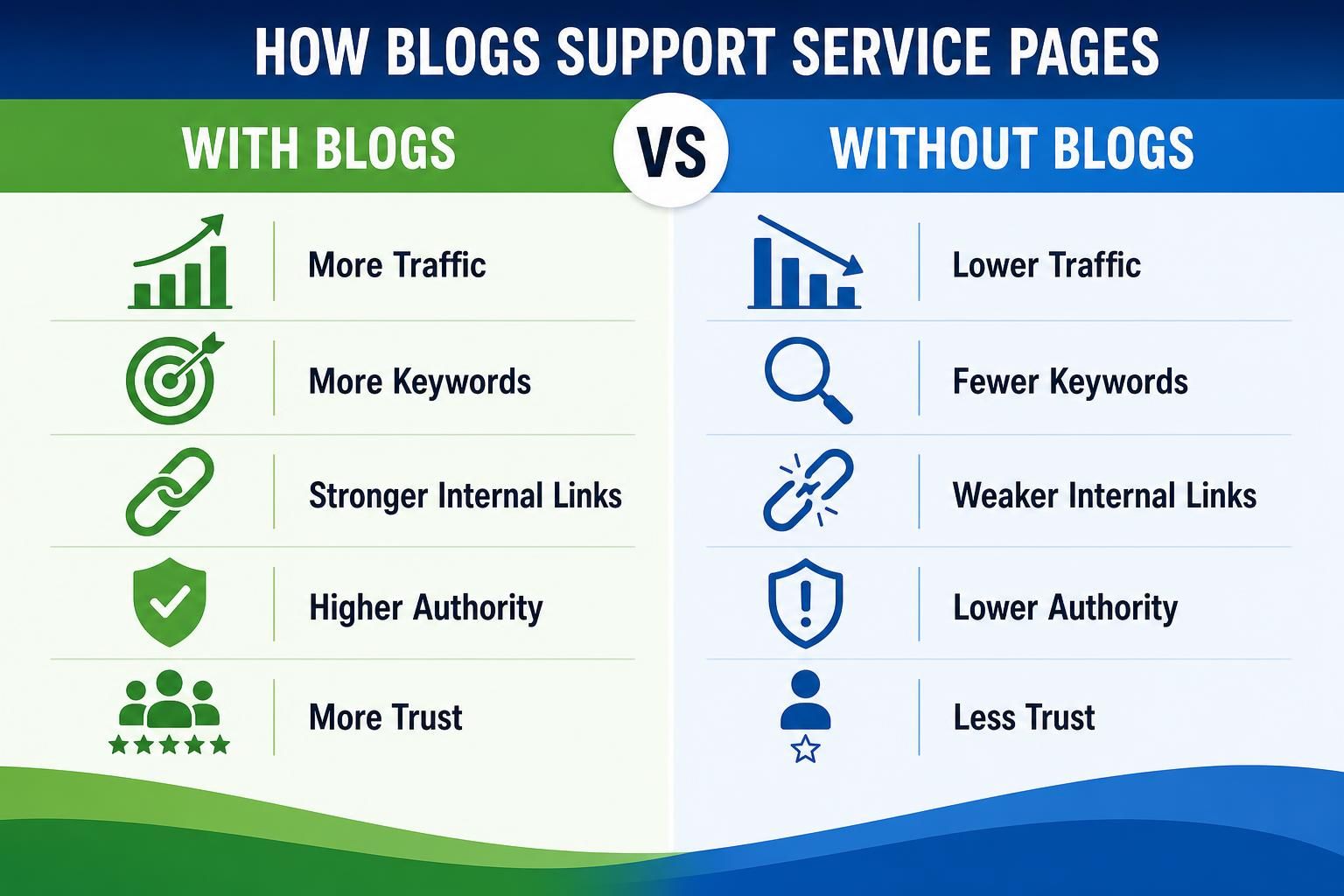 HOW BLOGS SUPPORT SERVICE PAGES

WITH BLOGS

VS

WITHOUT BLOGS

More Traffic

More Keywords

Stronger Internal Links

Higher Authority

More Trust

Lower Traffic

Fewer Keywords

Weaker Internal Links

Lower Authority

Less Trust